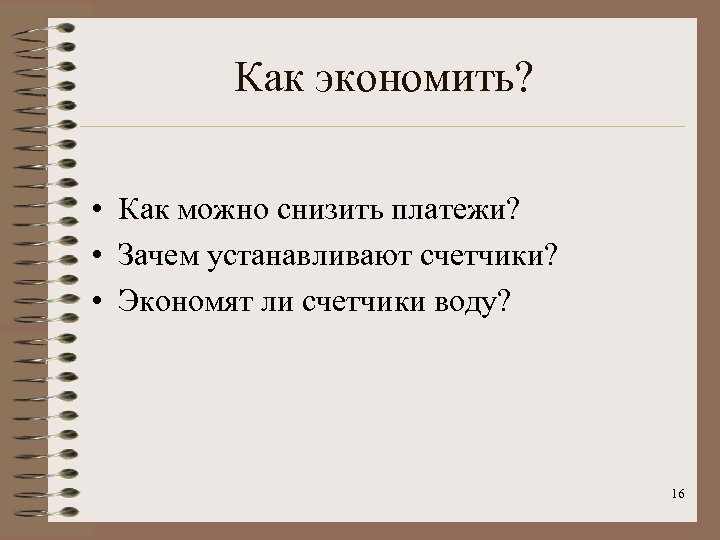 Как экономить?

• Как можно снизить платежи?
• Зачем устанавливают счетчики?
• Экономят ли счетчики воду?

16